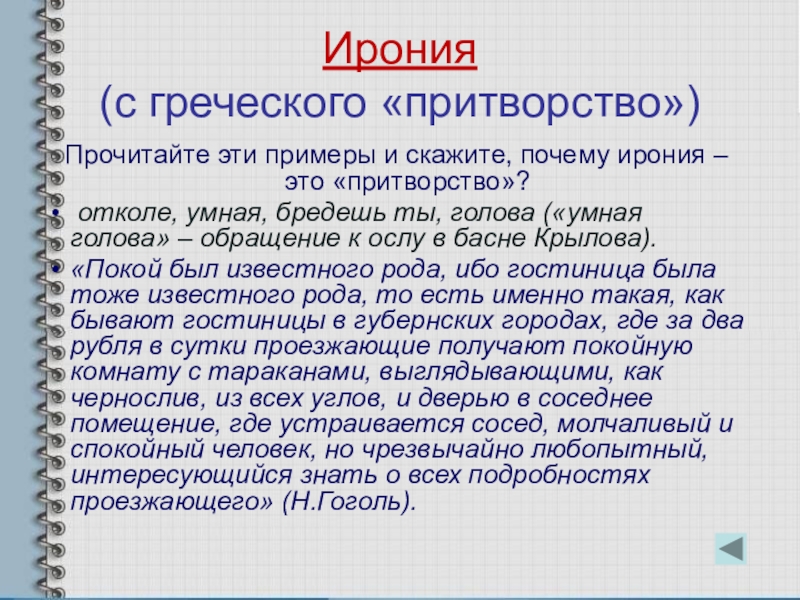 Ирония
(с греческого «притворство»)

Прочитайте эти примеры и скажите, почему ирония – это «притворство»?

• отколе, умная, бредешь ты, голова («умная голова» – обращение к ослу в басне Крылова).

• «Покой был известного рода, ибо гостиница была тоже известного рода, то есть именно такая, как бывают гостиницы в губернских городах, где за два рубля в сутки проезжающие получают покойную комнату с тараканами, выглядывающими, как чернослив, из всех углов, и дверью в соседнее помещение, где устраивается сосед, молчаливый и спокойный человек, но чрезвычайно любопытный, интересующийся знать о всех подробностях проезжающего» (Н.Гоголь).